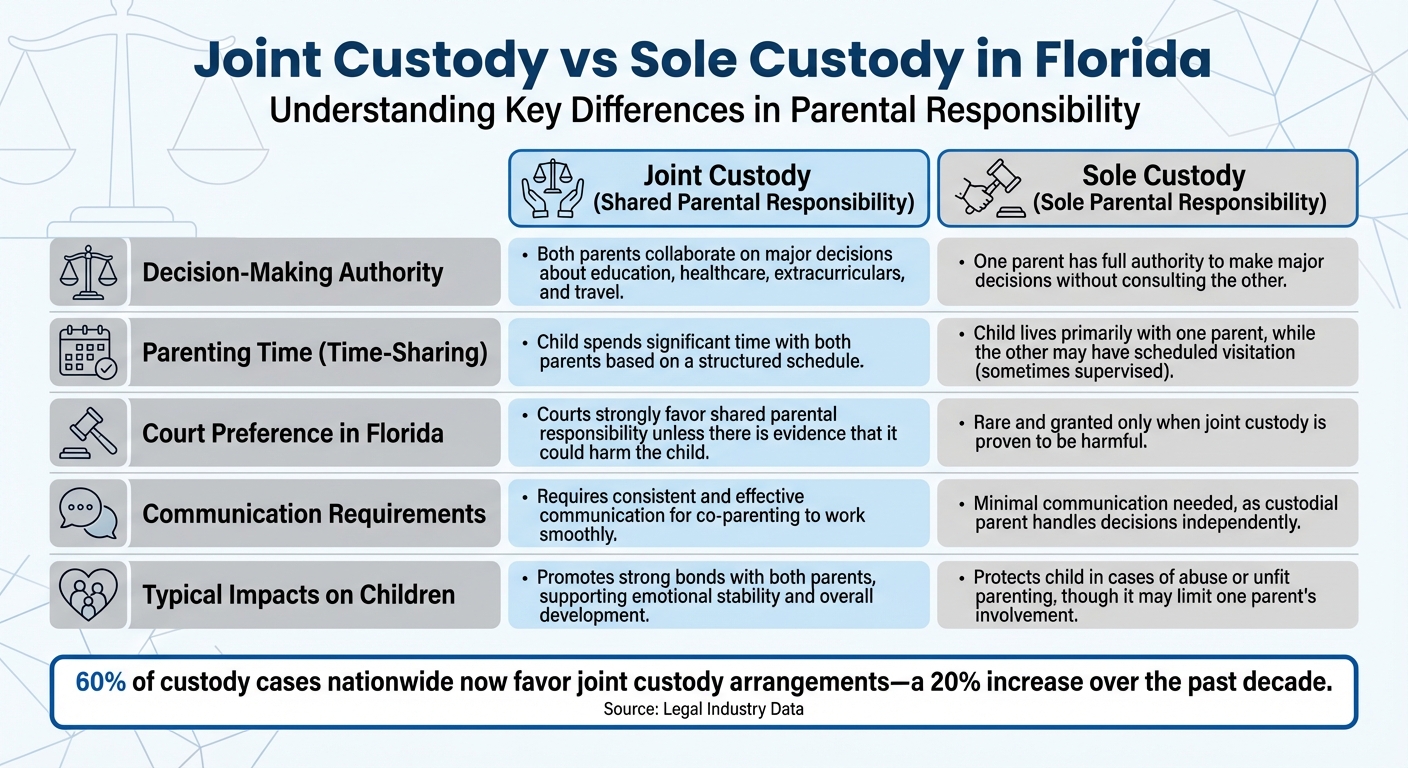 Joint Custody vs Sole Custody in Florida
Understanding Key Differences in Parental Responsibility

| | Joint Custody (Shared Parental Responsibility) | Sole Custody (Sole Parental Responsibility) |
|---|---|---|
| Decision-Making Authority | • Both parents collaborate on major decisions about education, healthcare, extracurriculars, and travel. | • One parent has full authority to make major decisions without consulting the other. |
| Parenting Time (Time-Sharing) | • Child spends significant time with both parents based on a structured schedule. | • Child lives primarily with one parent, while the other may have scheduled visitation (sometimes supervised). |
| Court Preference in Florida | • Courts strongly favor shared parental responsibility unless there is evidence that it could harm the child. | • Rare and granted only when joint custody is proven to be harmful. |
| Communication Requirements | • Requires consistent and effective communication for co-parenting to work smoothly. | • Minimal communication needed, as custodial parent handles decisions independently. |
| Typical Impacts on Children | • Promotes strong bonds with both parents, supporting emotional stability and overall development. | • Protects child in cases of abuse or unfit parenting, though it may limit one parent's involvement. |

60% of custody cases nationwide now favor joint custody arrangements—a 20% increase over the past decade.
Source: Legal Industry Data